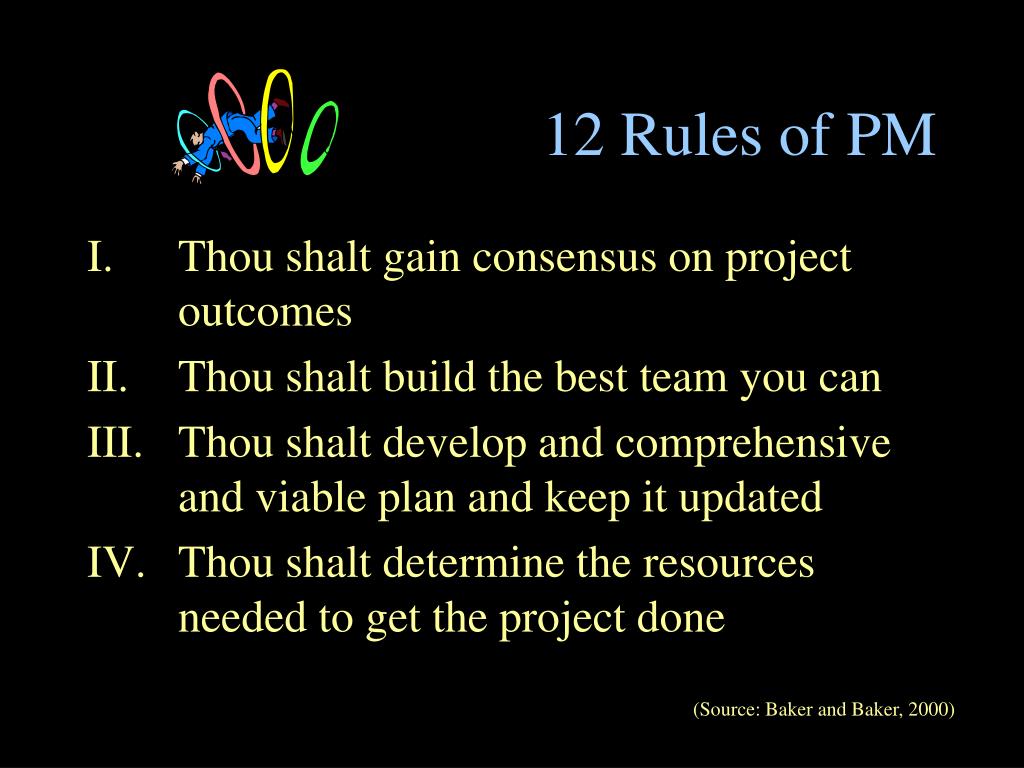 12 Rules of PM

I. Thou shalt gain consensus on project outcomes

II. Thou shalt build the best team you can

III. Thou shalt develop and comprehensive and viable plan and keep it updated

IV. Thou shalt determine the resources needed to get the project done

(Source: Baker and Baker, 2000)